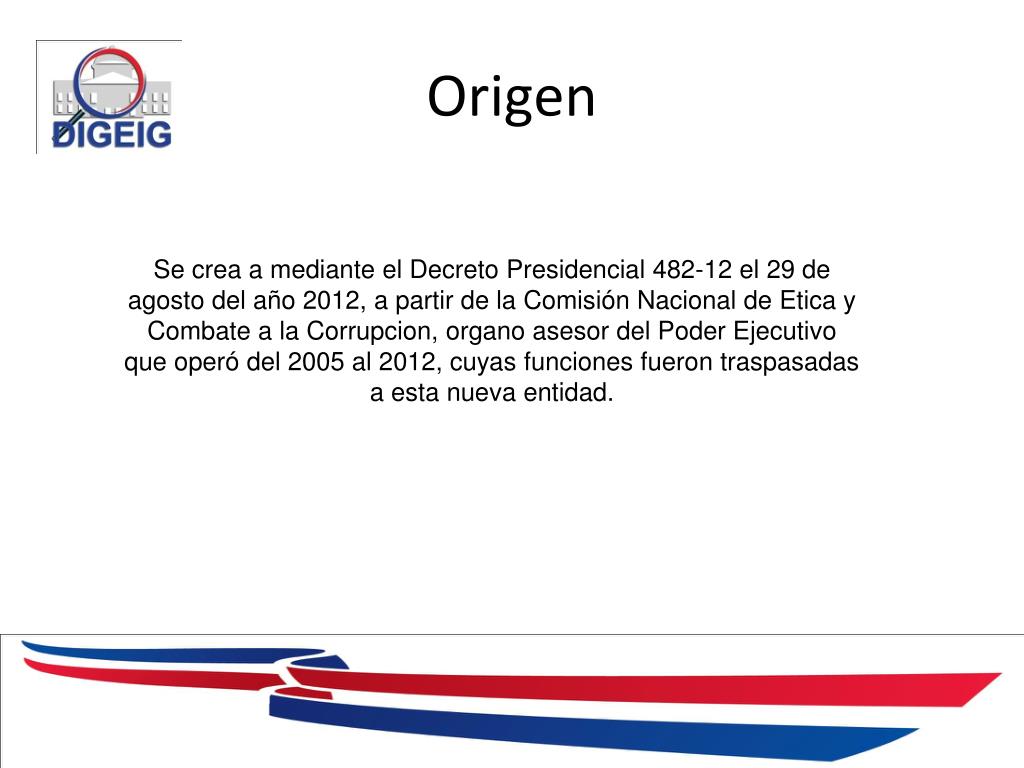 DIGEIG

Origen

Se crea a mediante el Decreto Presidencial 482-12 el 29 de agosto del año 2012, a partir de la Comisión Nacional de Etica y Combate a la Corrupcion, organo asesor del Poder Ejecutivo que operó del 2005 al 2012, cuyas funciones fueron traspasadas a esta nueva entidad.